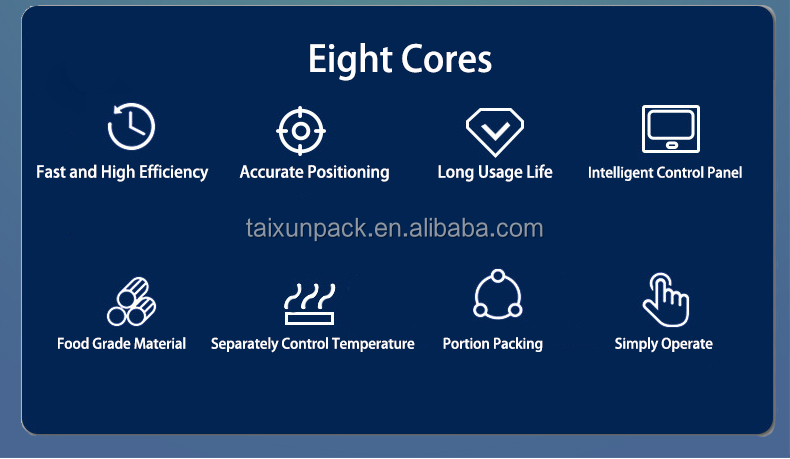 Eight Cores

Fast and High Efficiency

Accurate Positioning

Long Usage Life

Intelligent Control Panel

taixunpack.en.alibaba.com

Food Grade Material

Separately Control Temperature

Portion Packing

Simply Operate